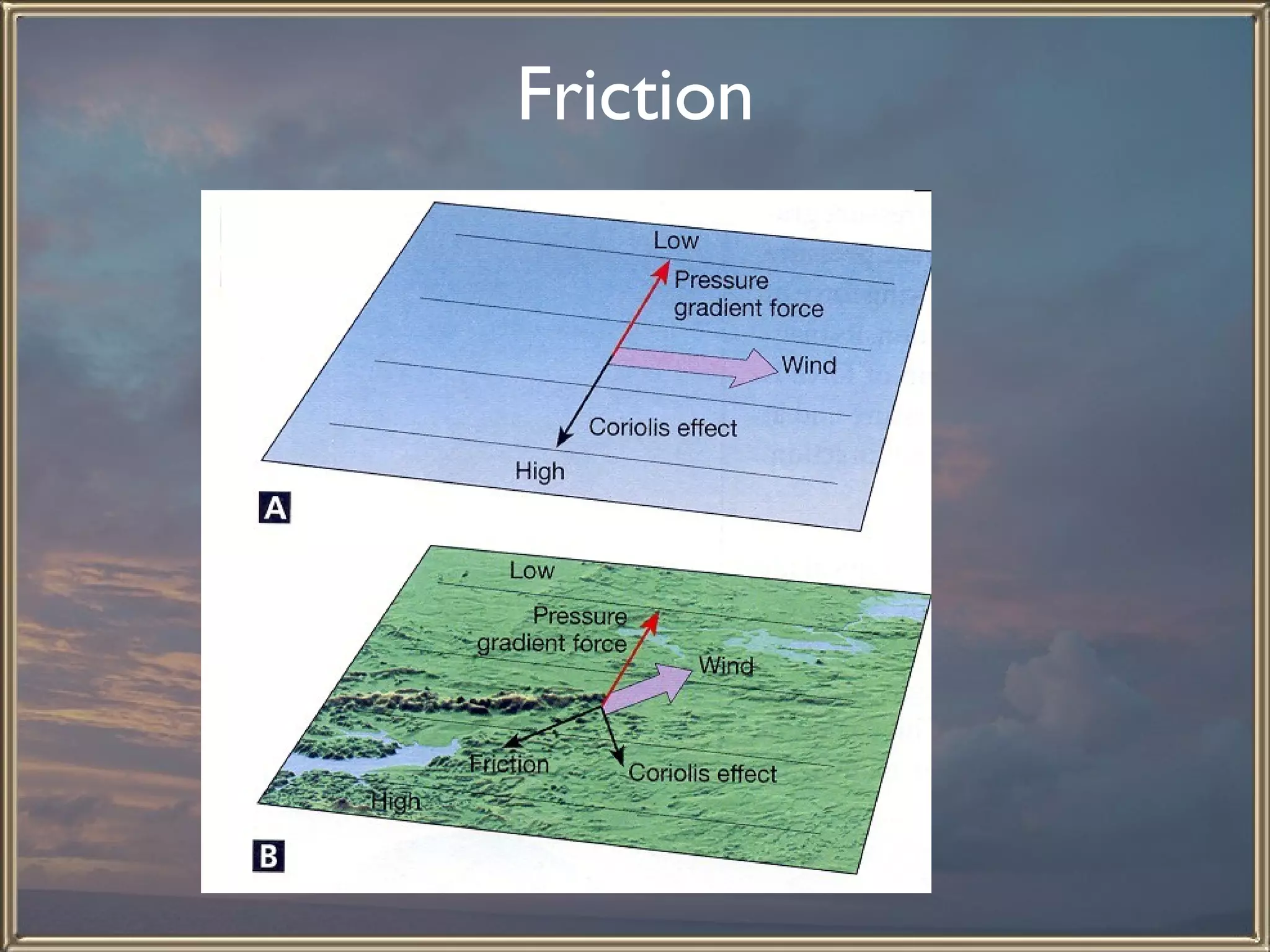 Friction

Low

Pressure gradient force

Wind

Coriolis effect

High

A

Low

Pressure gradient force

Wind

Friction

Coriolis effect

High

B